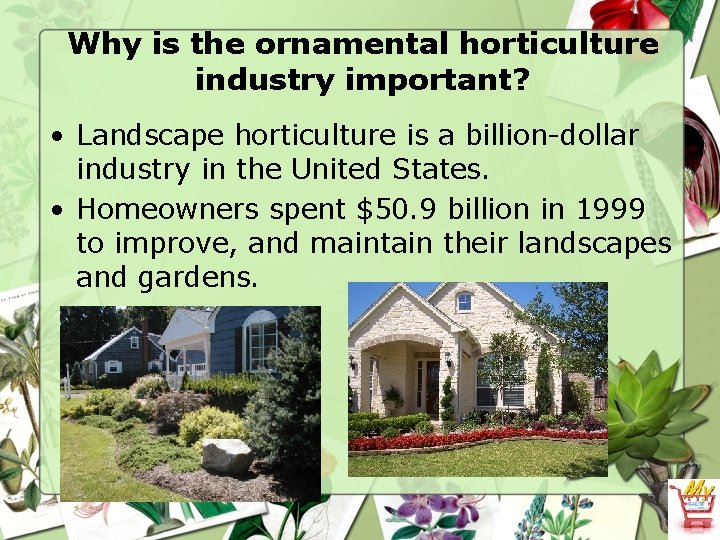 Why is the ornamental horticulture industry important?

• Landscape horticulture is a billion-dollar industry in the United States.
• Homeowners spent $50.9 billion in 1999 to improve, and maintain their landscapes and gardens.

My